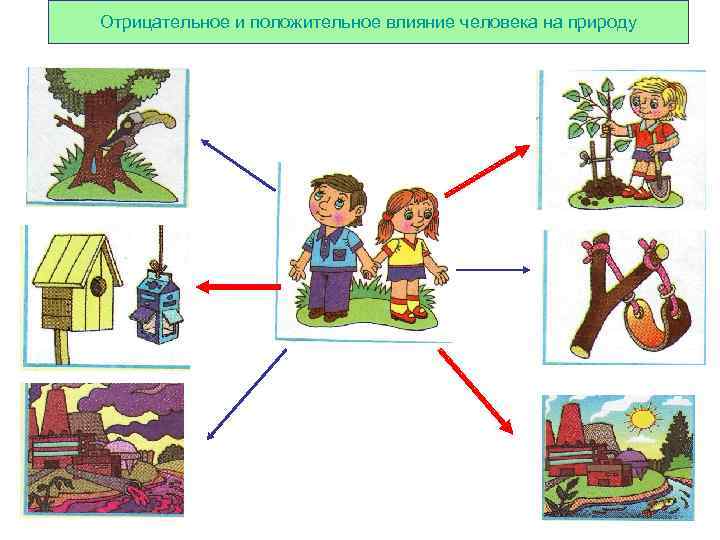 Отрицательное и положительное влияние человека на природу